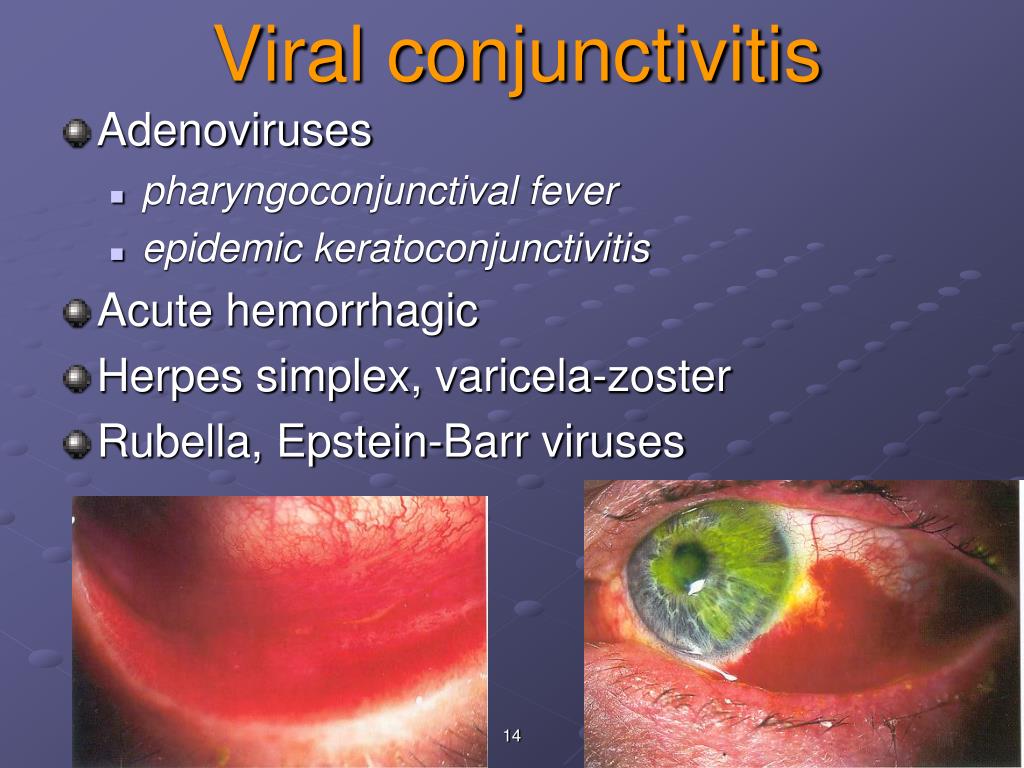 Viral conjunctivitis

Adenoviruses

pharyngoconjunctival fever

epidemic keratoconjunctivitis

Acute hemorrhagic

Herpes simplex, varicela-zoster

Rubella, Epstein-Barr viruses

14